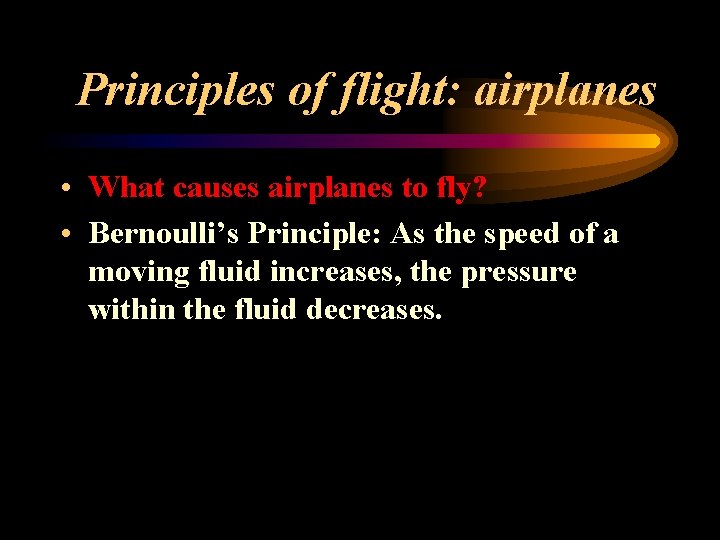 Principles of flight: airplanes

• What causes airplanes to fly?

• Bernoulli's Principle: As the speed of a moving fluid increases, the pressure within the fluid decreases.